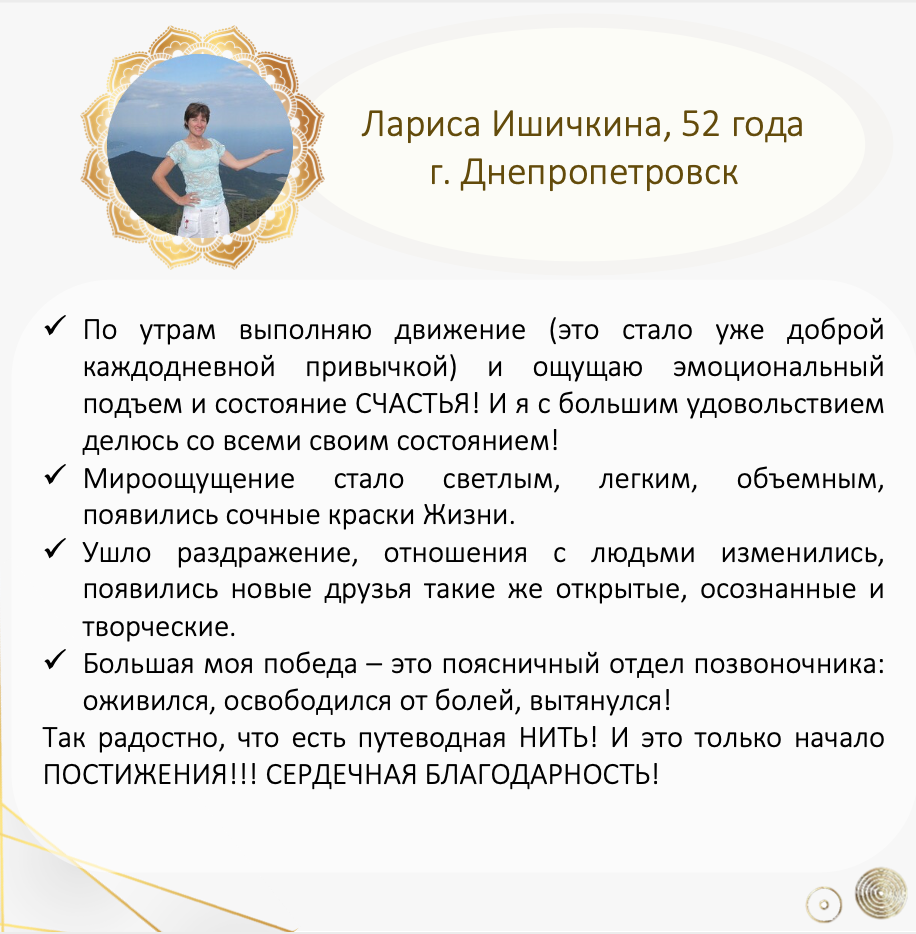 Лариса Ишичкина, 52 года
г. Днепропетровск

✓ По утрам выполняю движение (это стало уже доброй каждодневной привычкой) и ощущаю эмоциональный подъем и состояние СЧАСТЬЯ! И я с большим удовольствием делюсь со всеми своим состоянием!
✓ Мироощущение стало светлым, легким, объемным, появились сочные краски Жизни.
✓ Ушло раздражение, отношения с людьми изменились, появились новые друзья такие же открытые, осознанные и творческие.
✓ Большая моя победа – это поясничный отдел позвоночника: оживился, освободился от болей, вытянулся!
Так радостно, что есть путеводная НИТЬ! И это только начало ПОСТИЖЕНИЯ!!! СЕРДЕЧНАЯ БЛАГОДАРНОСТЬ!